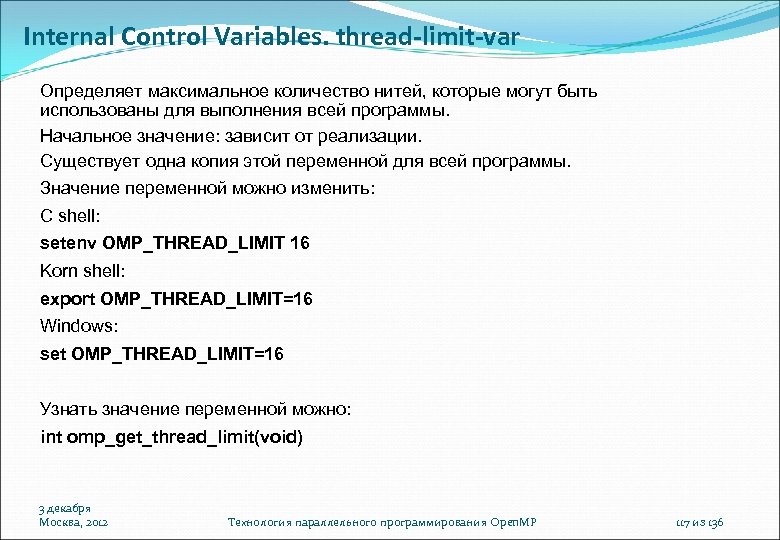 Internal Control Variables. thread-limit-var

Определяет максимальное количество нитей, которые могут быть использованы для выполнения всей программы.

Начальное значение: зависит от реализации.

Существует одна копия этой переменной для всей программы.

Значение переменной можно изменить:

C shell:

setenv OMP_THREAD_LIMIT 16

Korn shell:

export OMP_THREAD_LIMIT=16

Windows:

set OMP_THREAD_LIMIT=16

Узнать значение переменной можно:

int omp_get_thread_limit(void)

3 декабря
Москва, 2012

Технология параллельного программирования OpenMP

117 из 136